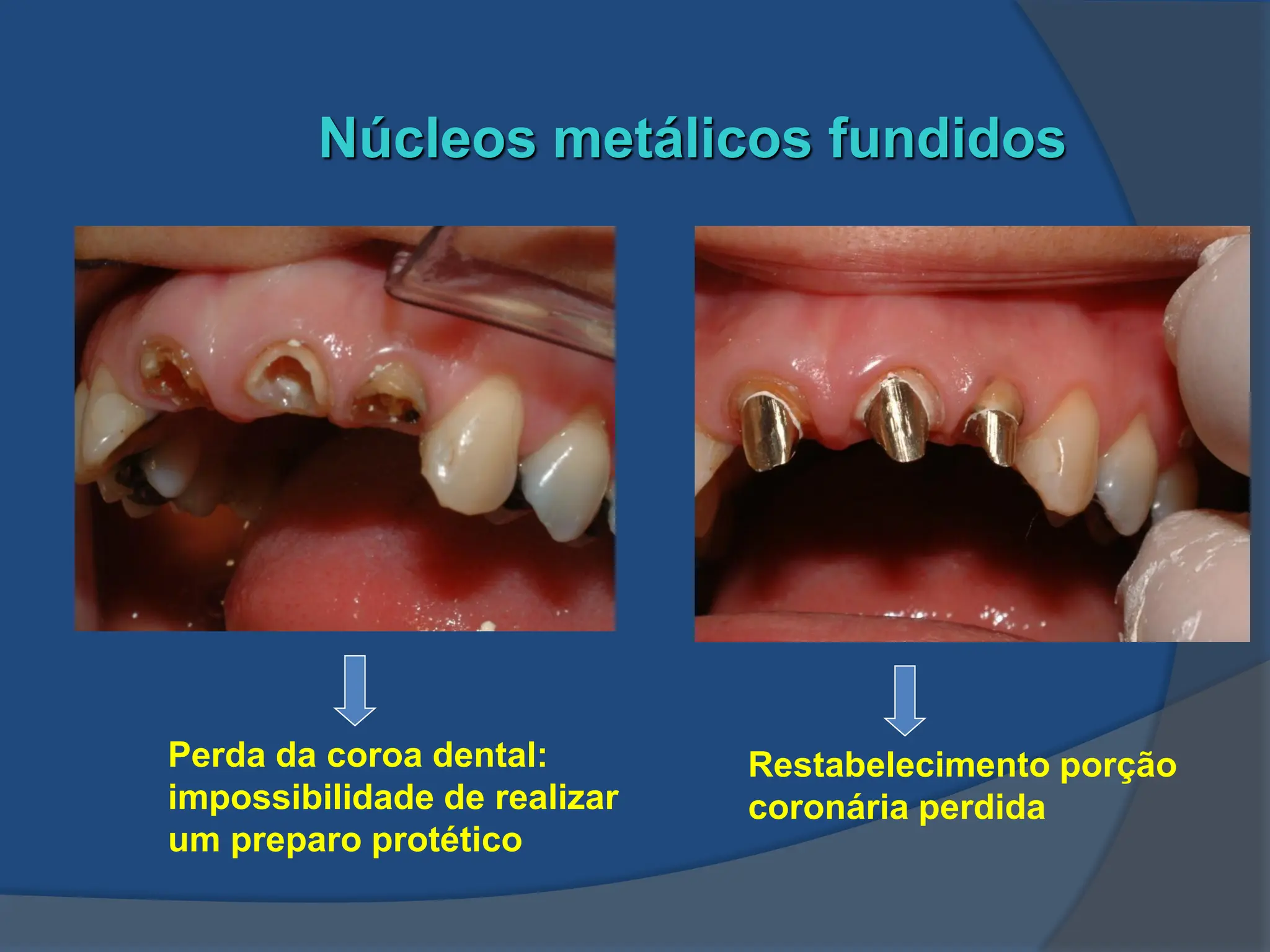 Núcleos metálicos fundidos

Perda da coroa dental: impossibilidade de realizar um preparo protético

Restabelecimento porção coronária perdida